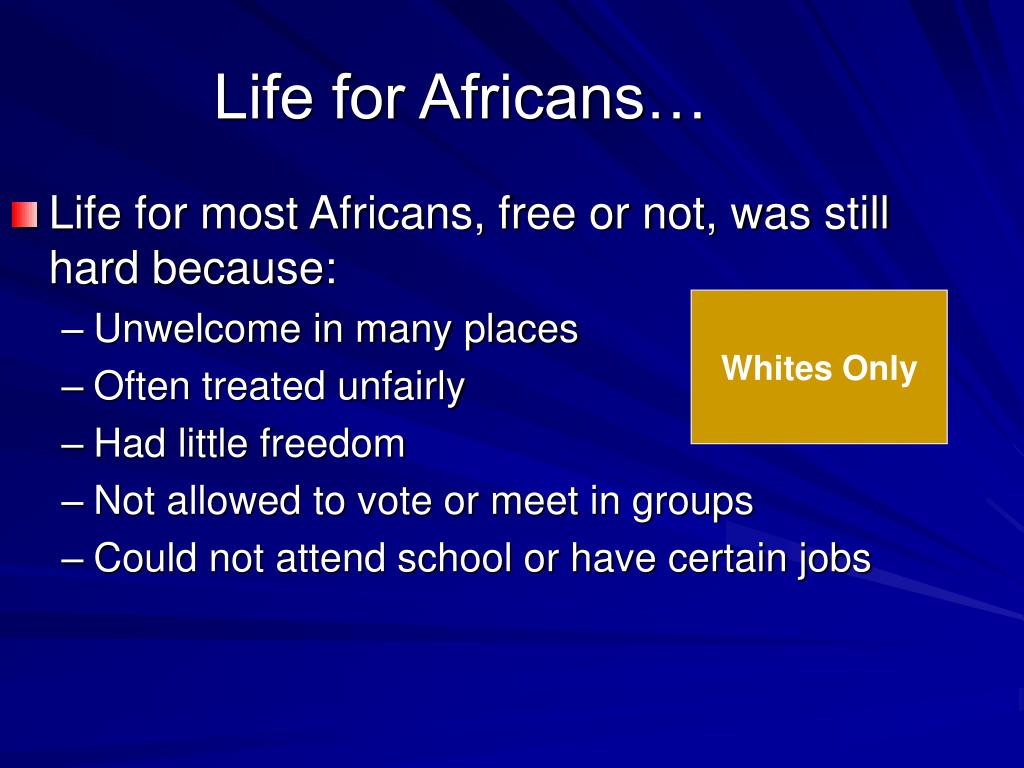 Life for Africans…

Life for most Africans, free or not, was still hard because:

– Unwelcome in many places
– Often treated unfairly
– Had little freedom
– Not allowed to vote or meet in groups
– Could not attend school or have certain jobs

Whites Only